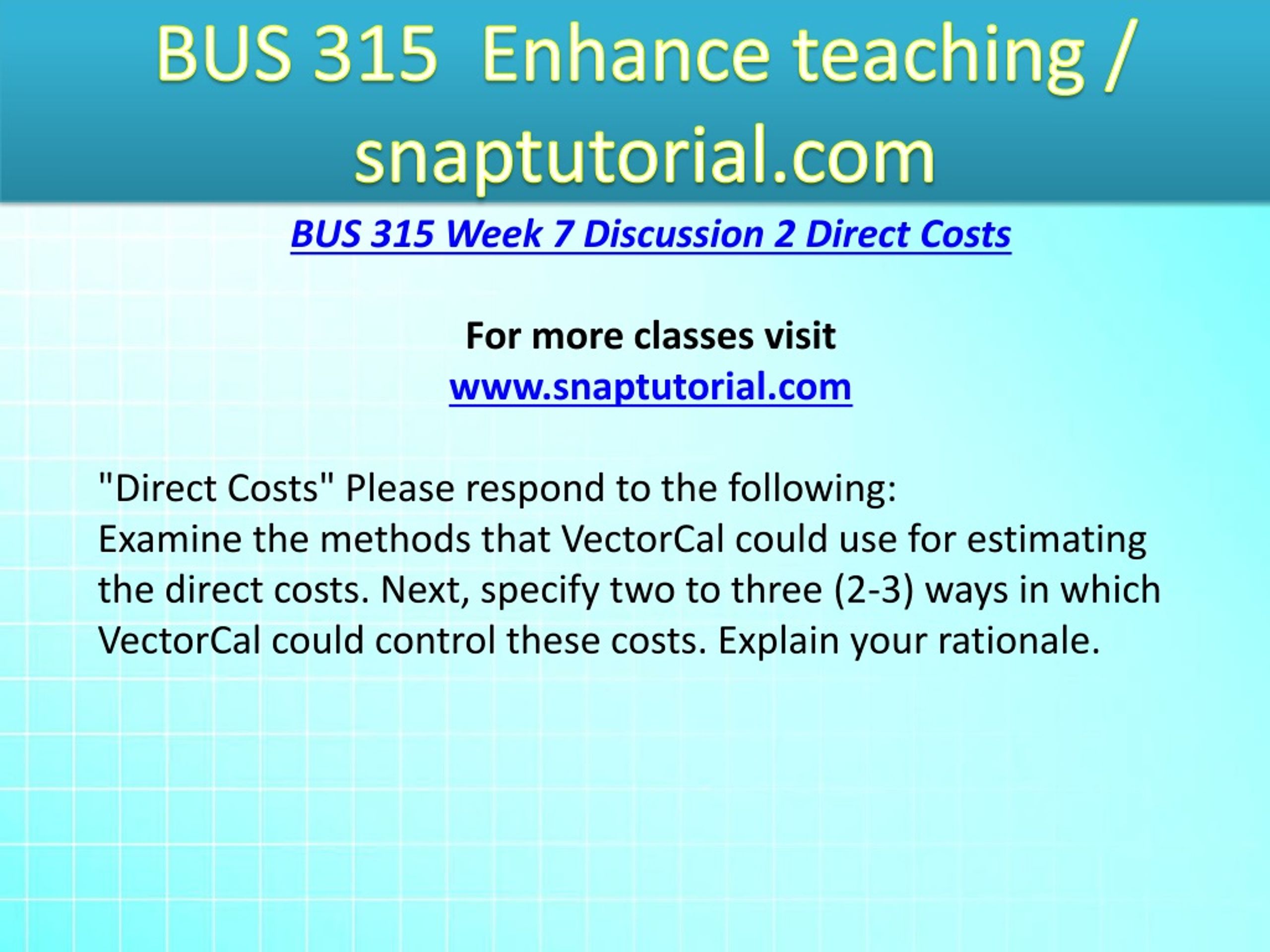 BUS 315 Enhance teaching / snaptutorial.com

BUS 315 Week 7 Discussion 2 Direct Costs

For more classes visit
www.snaptutorial.com

"Direct Costs" Please respond to the following:
Examine the methods that VectorCal could use for estimating the direct costs. Next, specify two to three (2-3) ways in which VectorCal could control these costs. Explain your rationale.